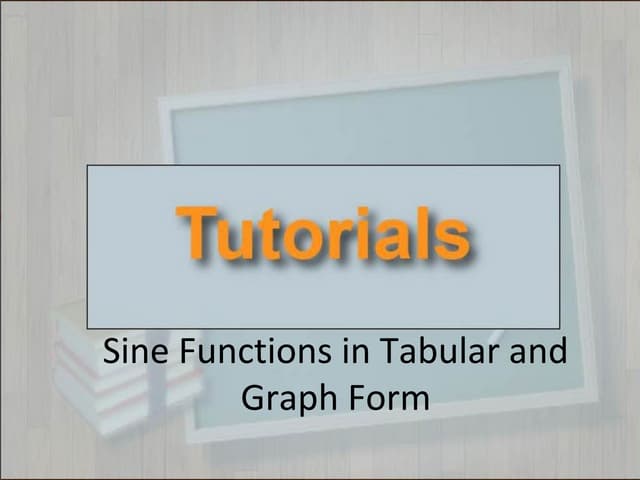 Tutorials

Sine Functions in Tabular and Graph Form